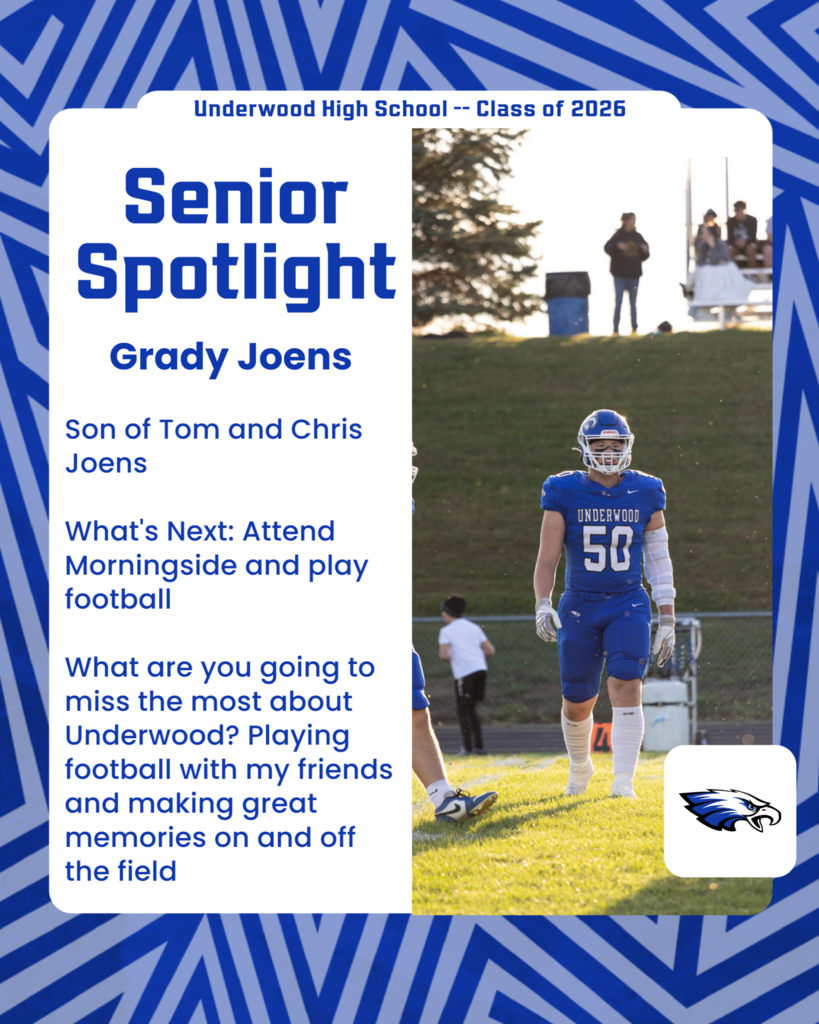 Underwood High School -- Class of 2026

Senior Spotlight

Grady Joens

Son of Tom and Chris Joens

What's Next: Attend Morningside and play football

What are you going to miss the most about Underwood? Playing football with my friends and making great memories on and off the field

UNDERWOOD
50